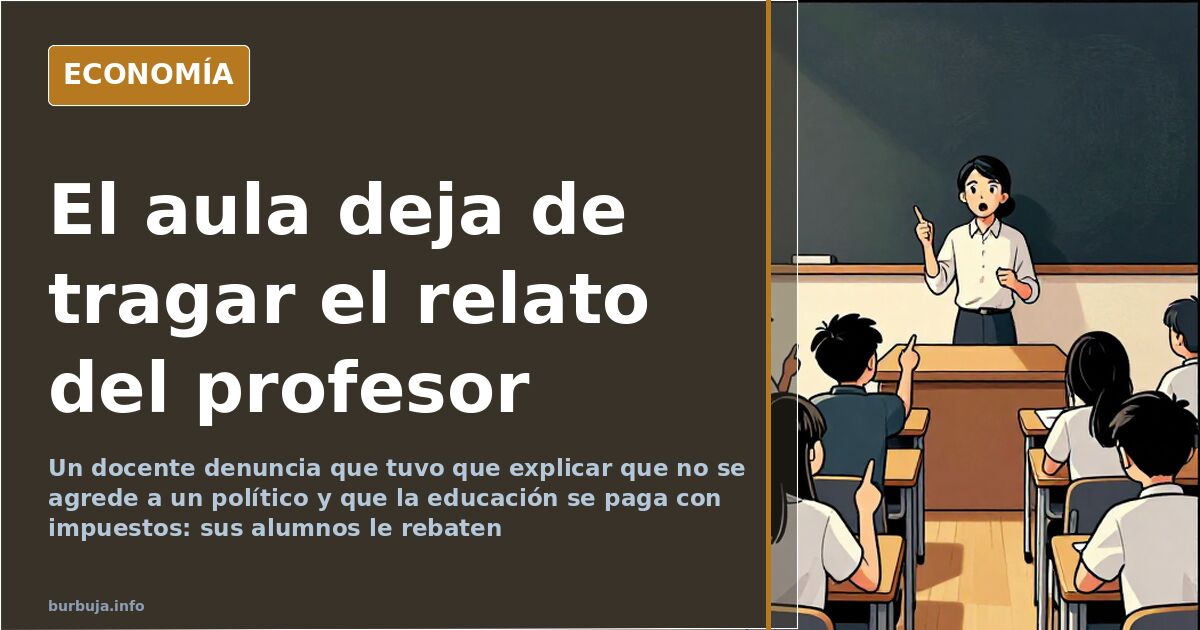 ECONOMÍA

El aula deja de tragar el relato del profesor

Un docente denuncia que tuvo que explicar que no se agrede a un político y que la educación se paga con impuestos: sus alumnos le rebaten

burbuja.info